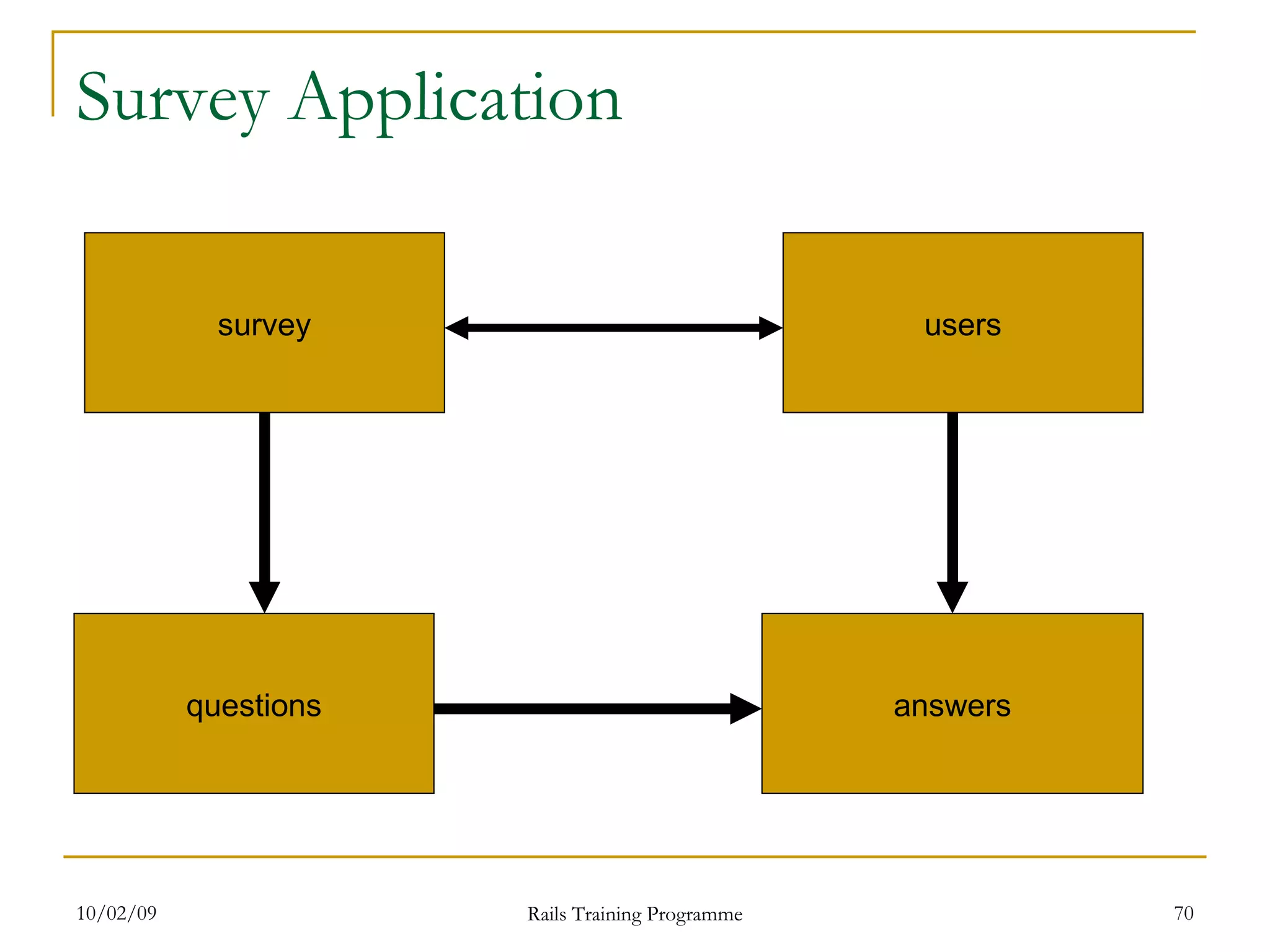 Survey Application

survey

users

questions

answers

10/02/09

Rails Training Programme

70